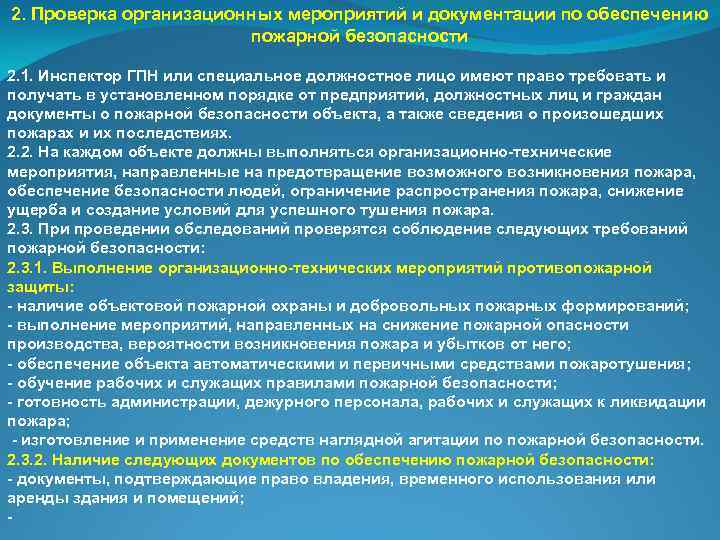 2. Проверка организационных мероприятий и документации по обеспечению пожарной безопасности

2.1. Инспектор ГПН или специальное должностное лицо имеют право требовать и получать в установленном порядке от предприятий, должностных лиц и граждан документы о пожарной безопасности объекта, а также сведения о произошедших пожарах и их последствиях.
2.2. На каждом объекте должны выполняться организационно-технические мероприятия, направленные на предотвращение возможного возникновения пожара, обеспечение безопасности людей, ограничение распространения пожара, снижение ущерба и создание условий для успешного тушения пожара.
2.3. При проведении обследований проверятся соблюдение следующих требований пожарной безопасности:
2.3.1. Выполнение организационно-технических мероприятий противопожарной защиты:
- наличие объектовой пожарной охраны и добровольных пожарных формирований;
- выполнение мероприятий, направленных на снижение пожарной опасности производства, вероятности возникновения пожара и убытков от него;
- обеспечение объекта автоматическими и первичными средствами пожаротушения;
- обучение рабочих и служащих правилами пожарной безопасности;
- готовность администрации, дежурного персонала, рабочих и служащих к ликвидации пожара;
- изготовление и применение средств наглядной агитации по пожарной безопасности.
2.3.2. Наличие следующих документов по обеспечению пожарной безопасности:
- документы, подтверждающие право владения, временного использования или аренды здания и помещений;
-